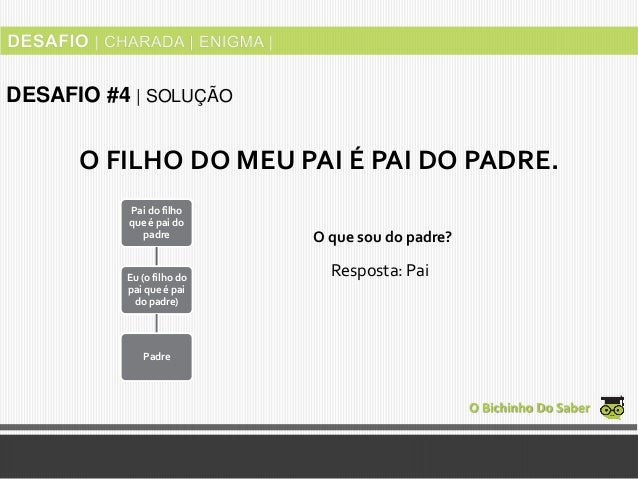 DESAFIO | CHARADA | ENIGMA |

DESAFIO #4 | SOLUÇÃO

O FILHO DO MEU PAI É PAI DO PADRE.

Pai do filho que é pai do padre

Eu (o filho do pai que é pai do padre)

Padre

O que sou do padre?

Resposta: Pai

O Bichinho Do Saber